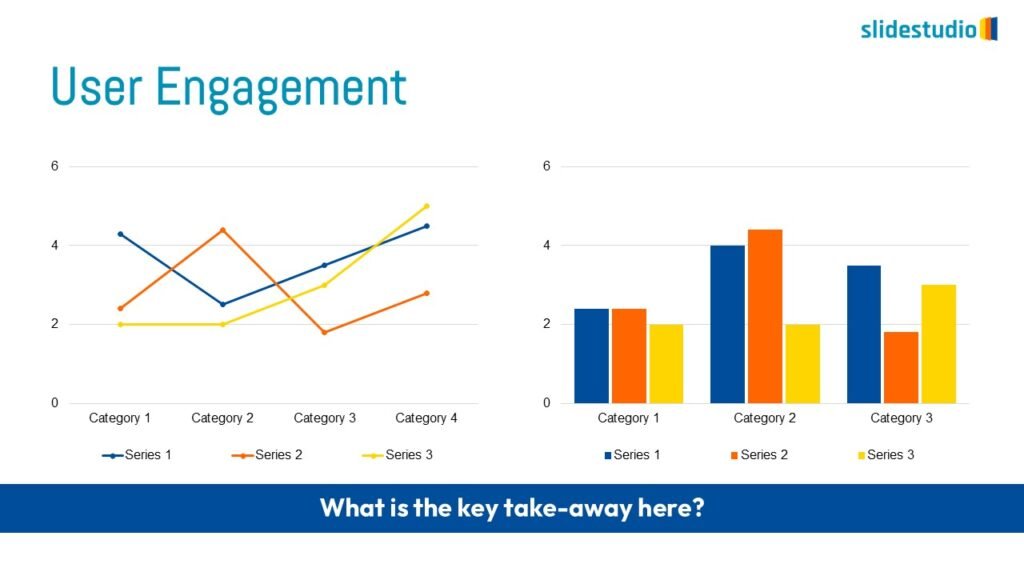 slidestudio

User Engagement

6
4
2
0
Category 1 Category 2 Category 3 Category 4
Series 1 Series 2 Series 3

6
4
2
0
Category 1 Category 2 Category 3
Series 1 Series 2 Series 3

What is the key take-away here?